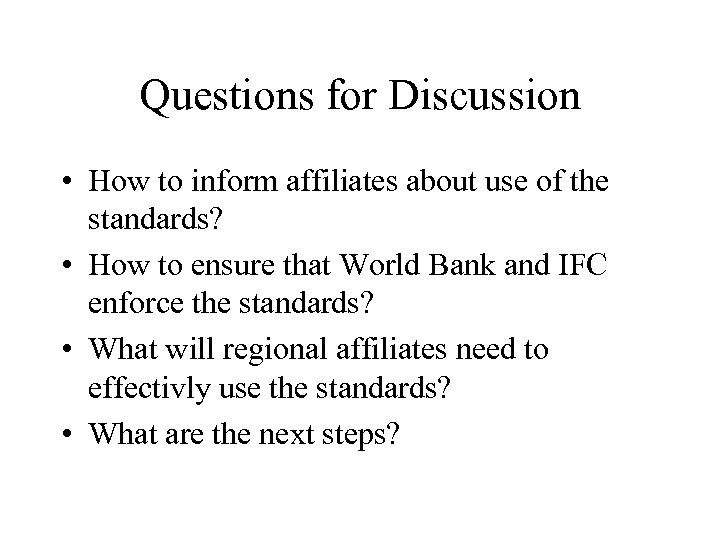 Questions for Discussion

• How to inform affiliates about use of the standards?

• How to ensure that World Bank and IFC enforce the standards?

• What will regional affiliates need to effectivly use the standards?

• What are the next steps?